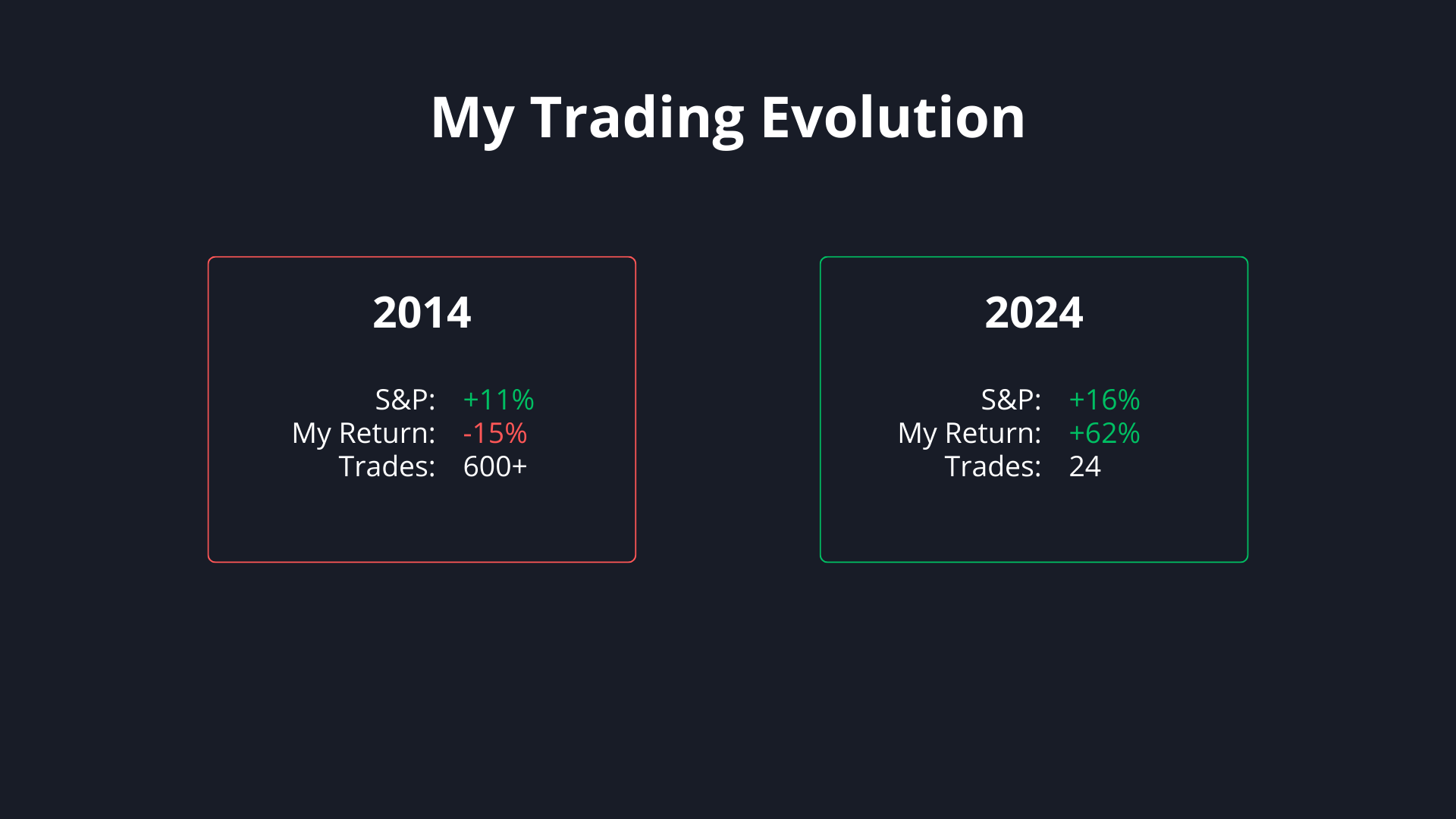 My Trading Evolution

2014

S&P: +11%
My Return: -15%
Trades: 600+

2024

S&P: +16%
My Return: +62%
Trades: 24